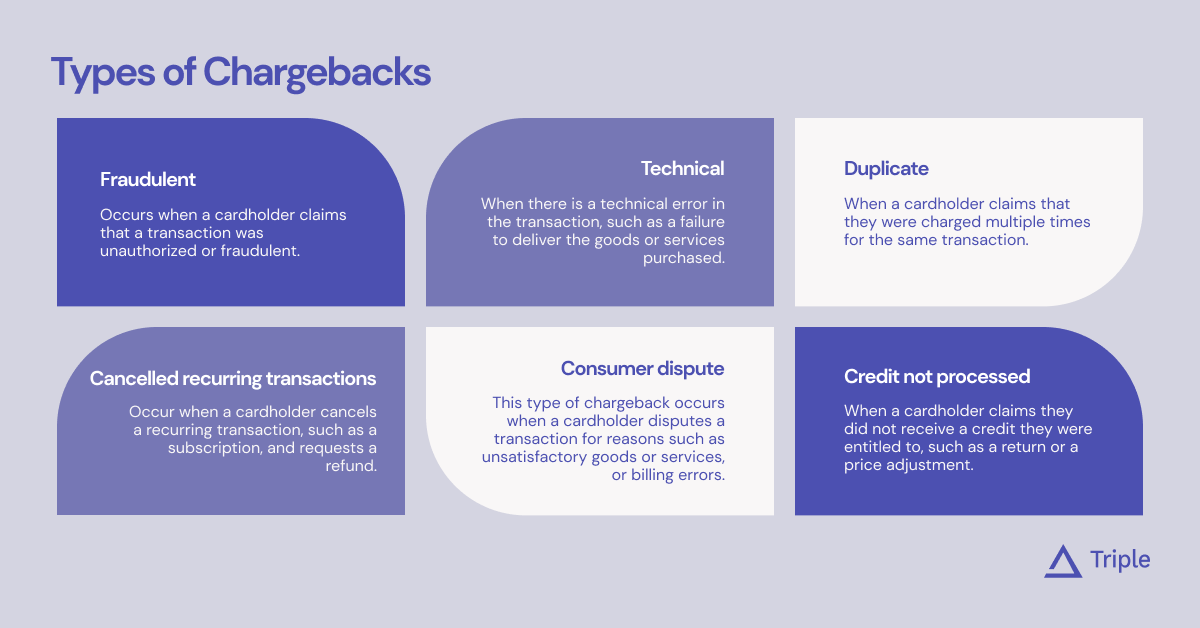 Types of Chargebacks

Fraudulent

Occurs when a cardholder claims that a transaction was unauthorized or fraudulent.

Technical

When there is a technical error in the transaction, such as a failure to deliver the goods or services purchased.

Duplicate

When a cardholder claims that they were charged multiple times for the same transaction.

Cancelled recurring transactions

Occur when a cardholder cancels a recurring transaction, such as a subscription, and requests a refund.

Consumer dispute

This type of chargeback occurs when a cardholder disputes a transaction for reasons such as unsatisfactory goods or services, or billing errors.

Credit not processed

When a cardholder claims they did not receive a credit they were entitled to, such as a return or a price adjustment.

Triple